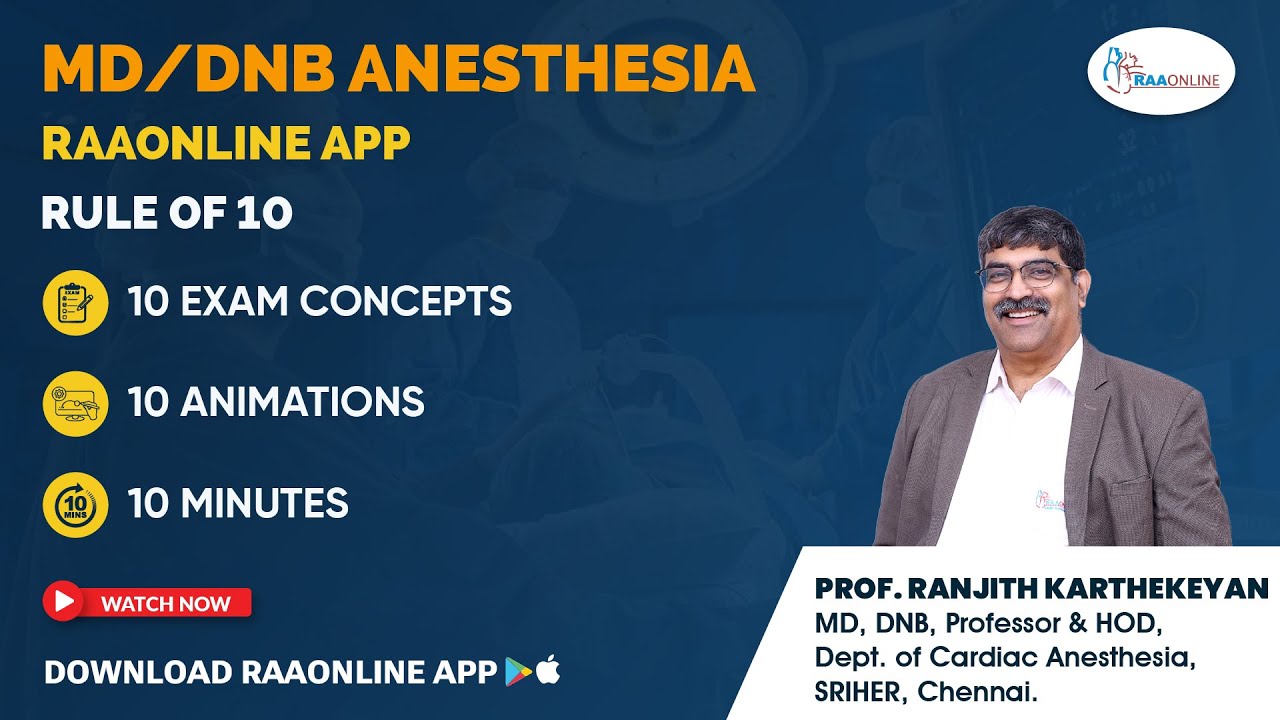 MD/DNB ANESTHESIA

RAAONLINE APP

RULE OF 10

EXAM

10 EXAM CONCEPTS

10 ANIMATIONS

10 MINS

10 MINUTES

WATCH NOW

DOWNLOAD RAAONLINE APP

RAAONLINE

PROF. RANJITH KARTHEKEYAN
MD, DNB, Professor & HOD,
Dept. of Cardiac Anesthesia,
SRIHER, Chennai.